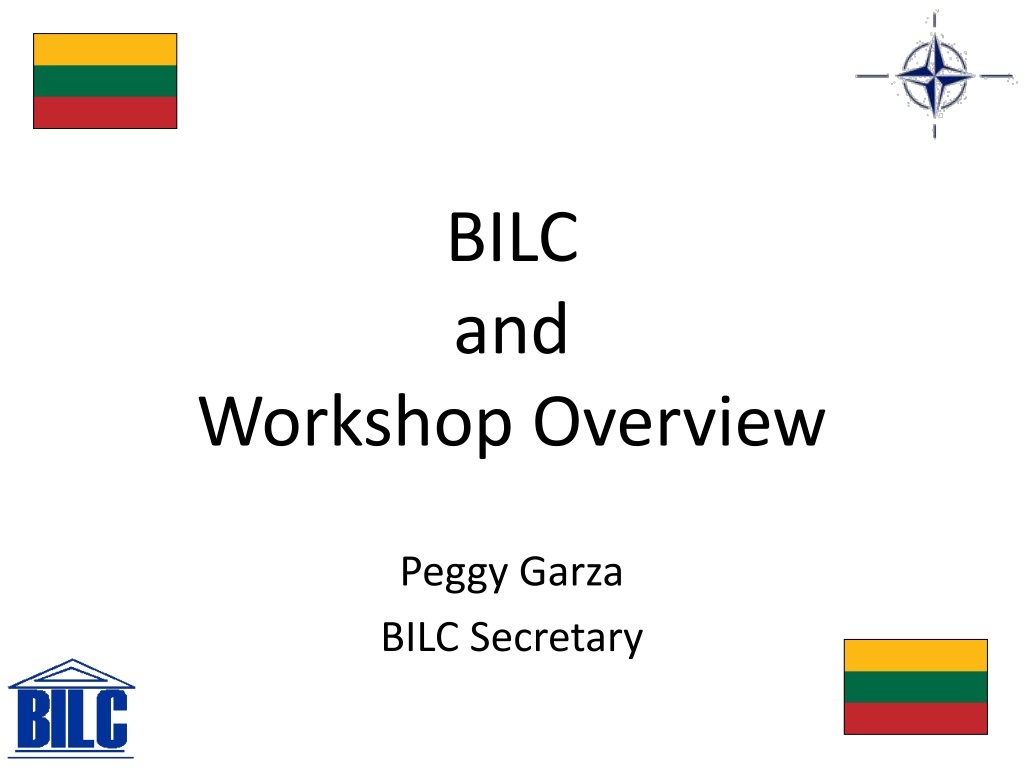 BILC
and
Workshop Overview

Peggy Garza
BILC Secretary

BILC